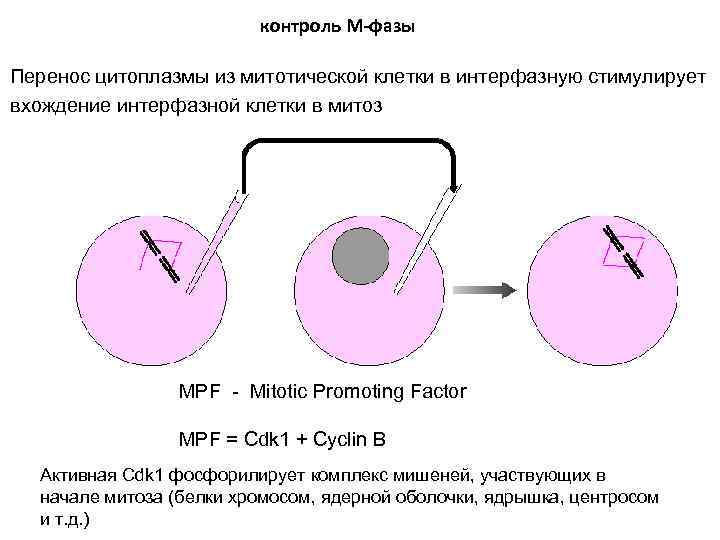 контроль М-фазы

Перенос цитоплазмы из митотической клетки в интерфазную стимулирует вхождение интерфазной клетки в митоз

MPF - Mitotic Promoting Factor

MPF = Cdk1 + Cyclin B

Активная Cdk1 фосфорилирует комплекс мишеней, участвующих в начале митоза (белки хромосом, ядерной оболочки, ядрышка, центросом и т.д.)